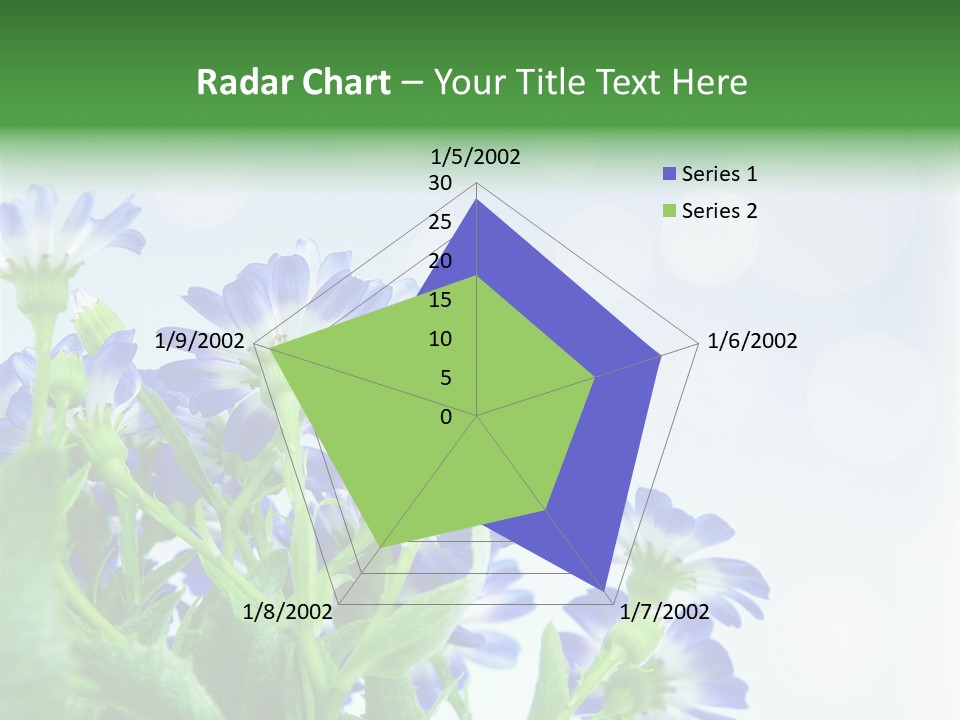 Radar Chart – Your Title Text Here

1/5/2002
30
25
20
15
10
5
0
1/6/2002
1/7/2002
1/8/2002
1/9/2002

Series 1
Series 2